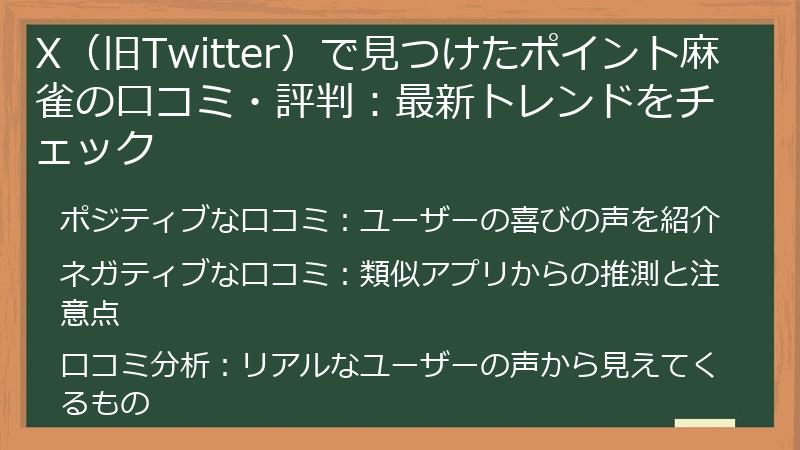 X（旧Twitter）で見つけたポイント麻雀の口コミ・評判：最新トレンドをチェック

ポジティブな口コミ：ユーザーの喜びの声を紹介

ネガティブな口コミ：類似アプリからの推測と注意点

口コミ分析：リアルなユーザーの声から見えてくるもの